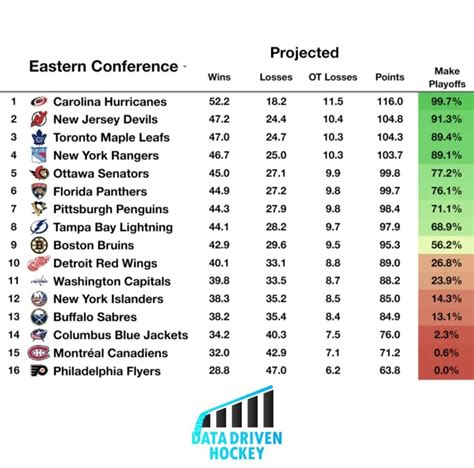 Projected

| | Eastern Conference | Wins | Losses | OT Losses | Points | Make Playoffs |
|---|---|---|---|---|---|---|
| 1 | Carolina Hurricanes | 52.2 | 18.2 | 11.5 | 116.0 | 99.7% |
| 2 | New Jersey Devils | 47.2 | 24.4 | 10.4 | 104.8 | 91.3% |
| 3 | Toronto Maple Leafs | 47.0 | 24.7 | 10.3 | 104.3 | 89.4% |
| 4 | New York Rangers | 46.7 | 25.0 | 10.3 | 103.7 | 89.1% |
| 5 | Ottawa Senators | 45.0 | 27.1 | 9.9 | 99.8 | 77.2% |
| 6 | Florida Panthers | 44.9 | 27.2 | 9.8 | 99.7 | 76.1% |
| 7 | Pittsburgh Penguins | 44.3 | 27.9 | 9.8 | 98.4 | 71.1% |
| 8 | Tampa Bay Lightning | 44.1 | 28.2 | 9.7 | 97.9 | 68.9% |
| 9 | Boston Bruins | 42.9 | 29.6 | 9.5 | 95.3 | 56.2% |
| 10 | Detroit Red Wings | 40.1 | 33.1 | 8.8 | 89.0 | 26.8% |
| 11 | Washington Capitals | 39.8 | 33.5 | 8.7 | 88.2 | 23.9% |
| 12 | New York Islanders | 38.3 | 35.2 | 8.5 | 85.0 | 14.3% |
| 13 | Buffalo Sabres | 38.2 | 35.4 | 8.4 | 84.9 | 13.1% |
| 14 | Columbus Blue Jackets | 34.2 | 40.3 | 7.5 | 76.0 | 2.3% |
| 15 | Montréal Canadiens | 32.0 | 42.9 | 7.1 | 71.2 | 0.6% |
| 16 | Philadelphia Flyers | 28.8 | 47.0 | 6.2 | 63.8 | 0.0% |

DATA DRIVEN HOCKEY